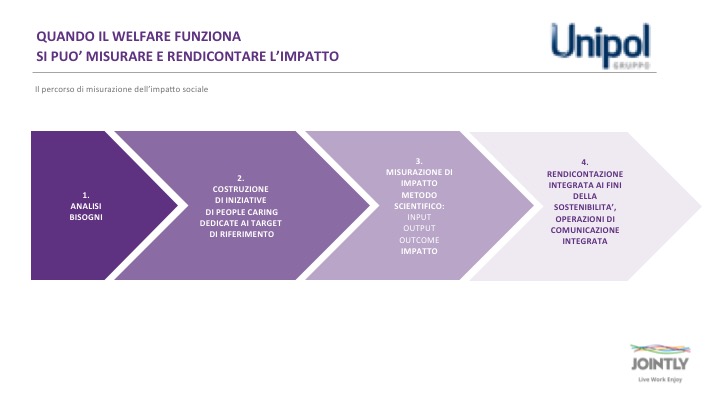 QUANDO IL WELFARE FUNZIONA
SI PUO' MISURARE E RENDICONTARE L'IMPATTO

Unipol
GRUPPO

Il percorso di misurazione dell'impatto sociale

1.
ANALISI
BISOGNI

2.
COSTRUZIONE
DI INIZIATIVE
DI PEOPLE CARING
DEDICATE AI TARGET
DI RIFERIMENTO

3.
MISURAZIONE DI
IMPATTO
METODO
SCIENTIFICO:
INPUT
OUTPUT
OUTCOME
IMPATTO

4.
RENDICONTAZIONE
INTEGRATA AI FINI
DELLA
SOSTENIBILITA',
OPERAZIONI DI
COMUNICAZIONE
INTEGRATA

JOINTLY
Live Work Enjoy